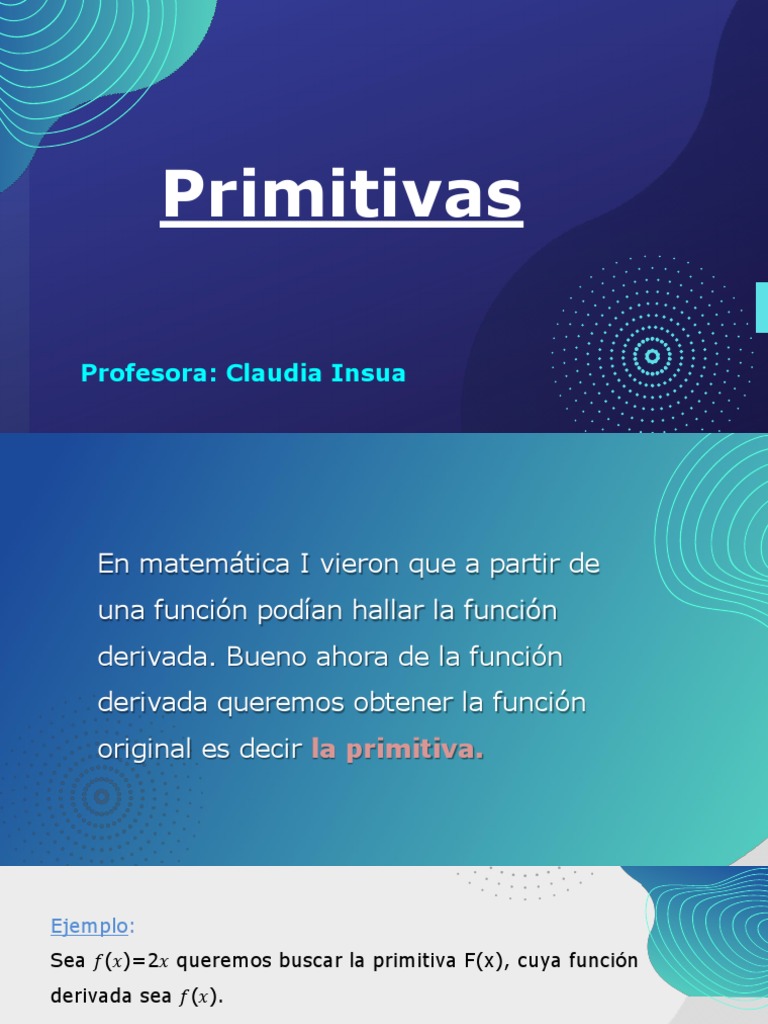 Primitivas

Profesora: Claudia Insua

En matemática I vieron que a partir de una función podían hallar la función derivada. Bueno ahora de la función derivada queremos obtener la función original es decir la primitiva.

Ejemplo:

Sea $f(x)$=2$x$ queremos buscar la primitiva F(x), cuya función derivada sea $f(x)$.